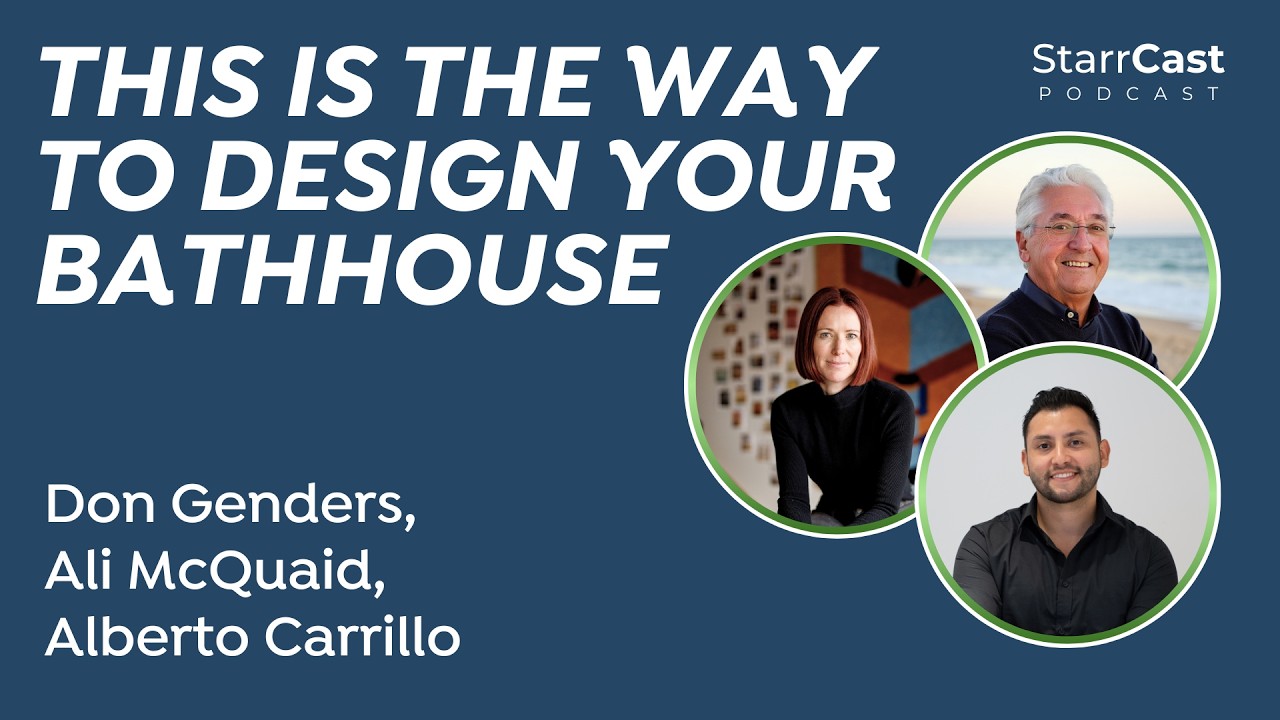 THIS IS THE WAY TO DESIGN YOUR BATHHOUSE

StarrCast
PODCAST

Don Genders,
Ali McQuaid,
Alberto Carrillo